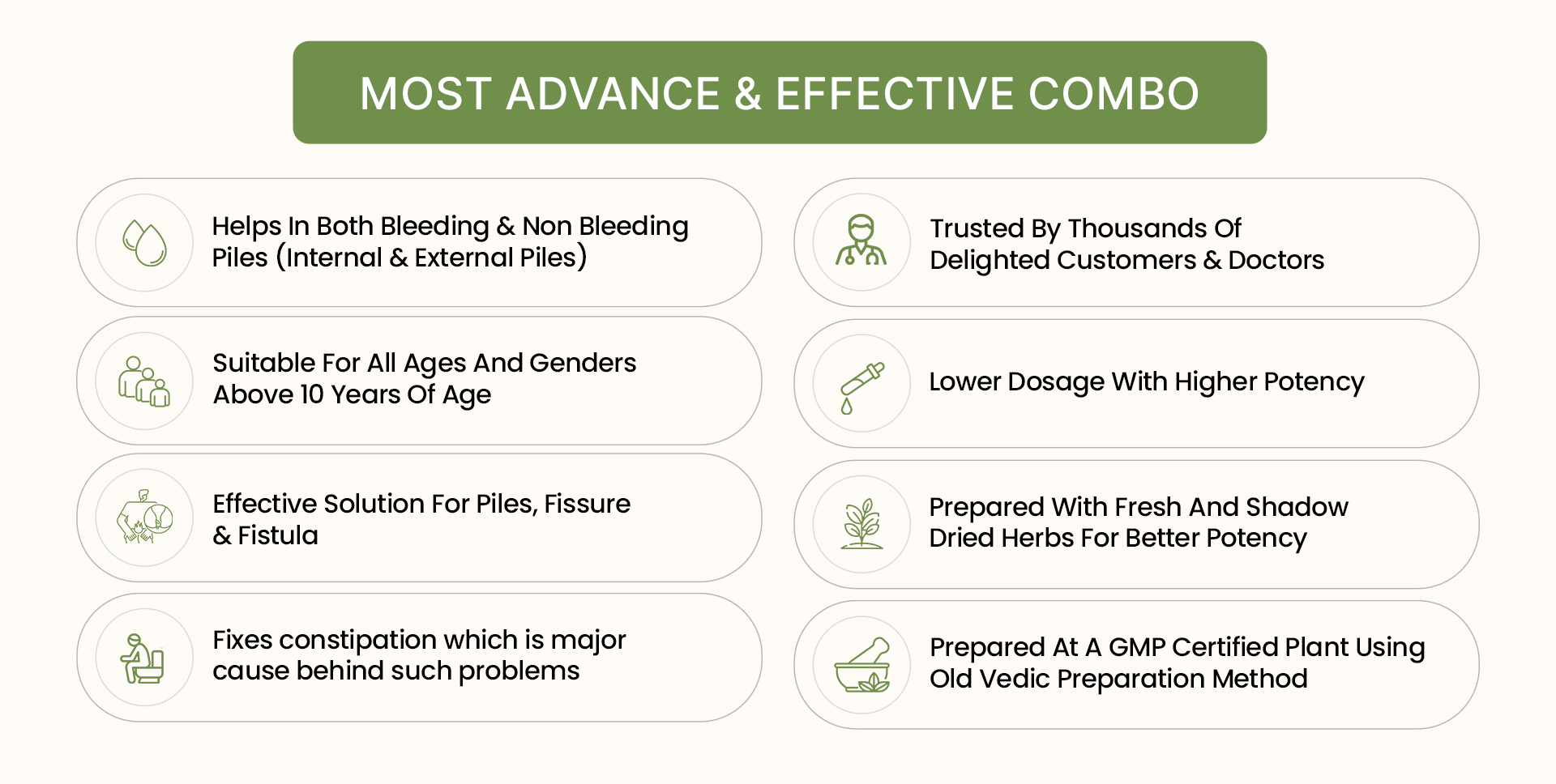 MOST ADVANCE & EFFECTIVE COMBO

Helps In Both Bleeding & Non Bleeding Piles (Internal & External Piles)

Suitable For All Ages And Genders Above 10 Years Of Age

Effective Solution For Piles, Fissure & Fistula

Fixes constipation which is major cause behind such problems

Trusted By Thousands Of Delighted Customers & Doctors

Lower Dosage With Higher Potency

Prepared With Fresh And Shadow Dried Herbs For Better Potency

Prepared At A GMP Certified Plant Using Old Vedic Preparation Method